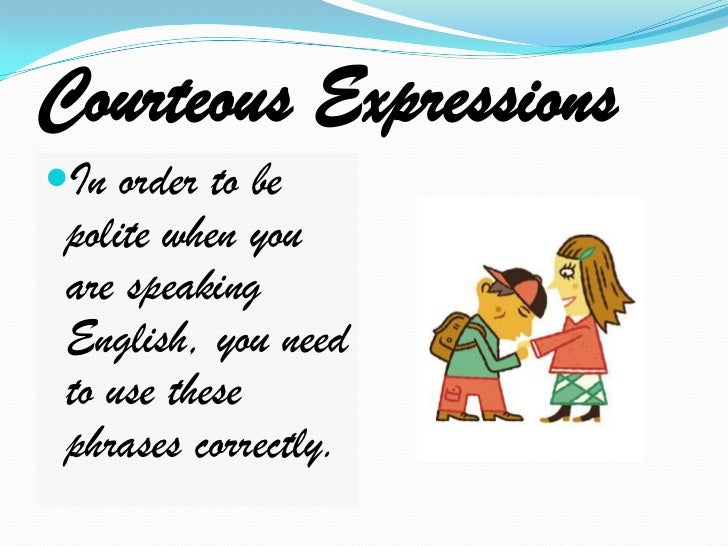 Courteous Expressions

In order to be polite when you are speaking English, you need to use these phrases correctly.